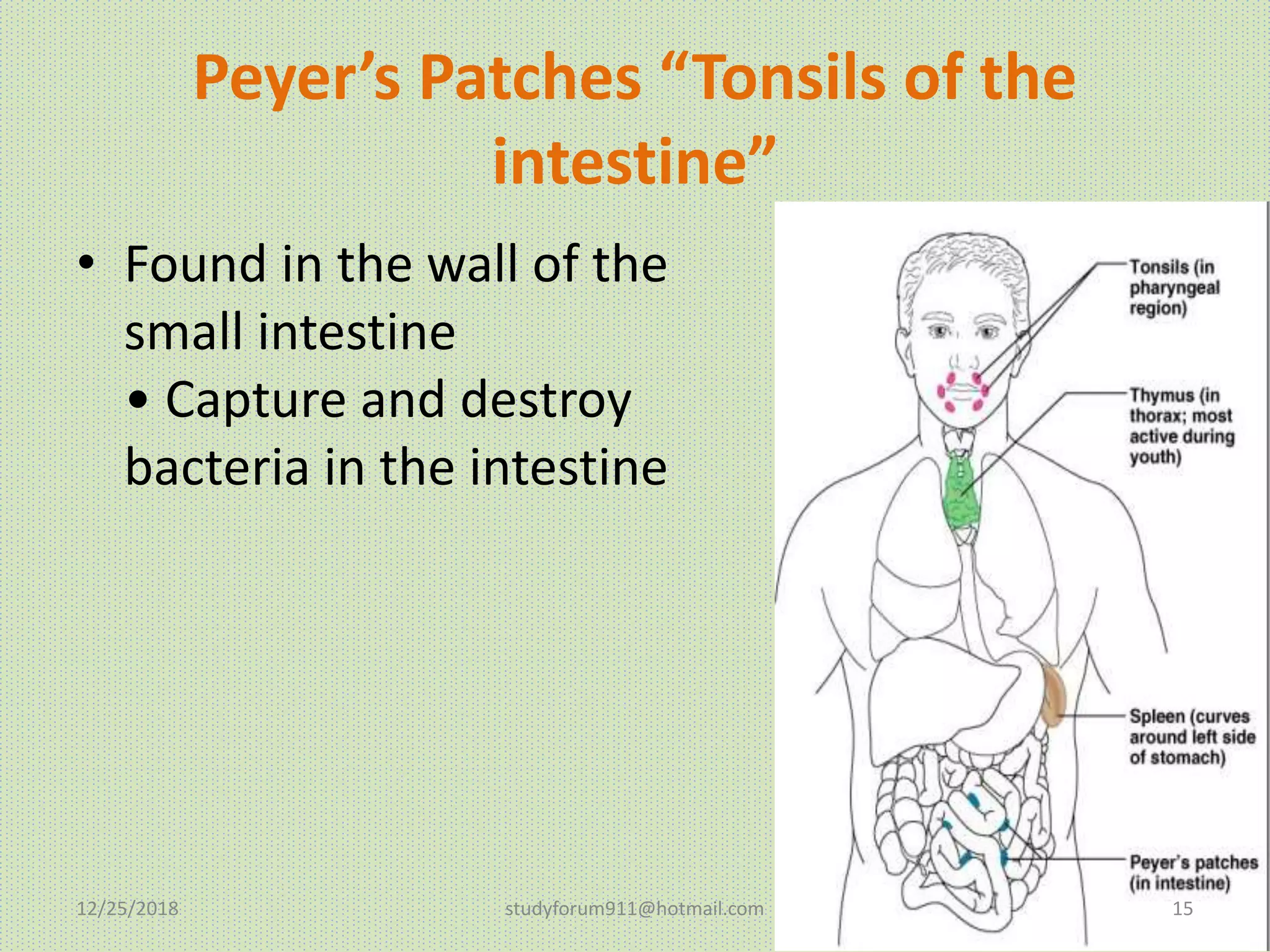 Peyer's Patches "Tonsils of the intestine"

• Found in the wall of the small intestine
• Capture and destroy bacteria in the intestine

Tonsils (in pharyngeal region)

Thymus (in thorax; most active during youth)

Spleen (curves around left side of stomach)

Peyer's patches (in intestine)

12/25/2018

studyforum911@hotmail.com

15